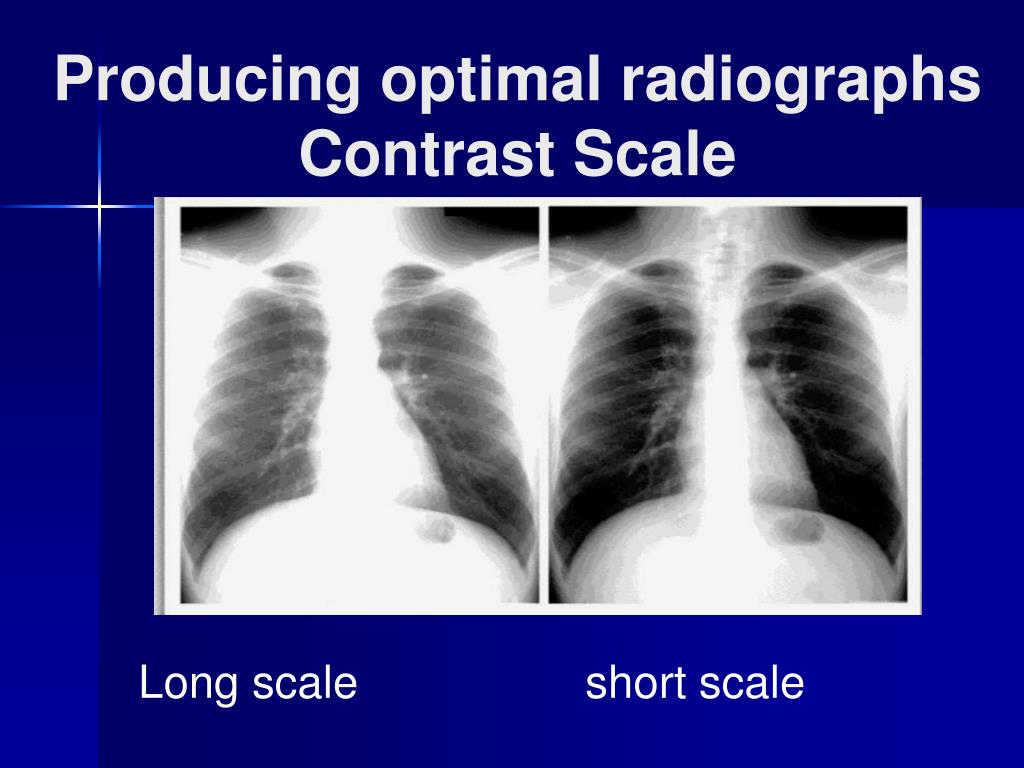 Producing optimal radiographs
Contrast Scale

Long scale

short scale